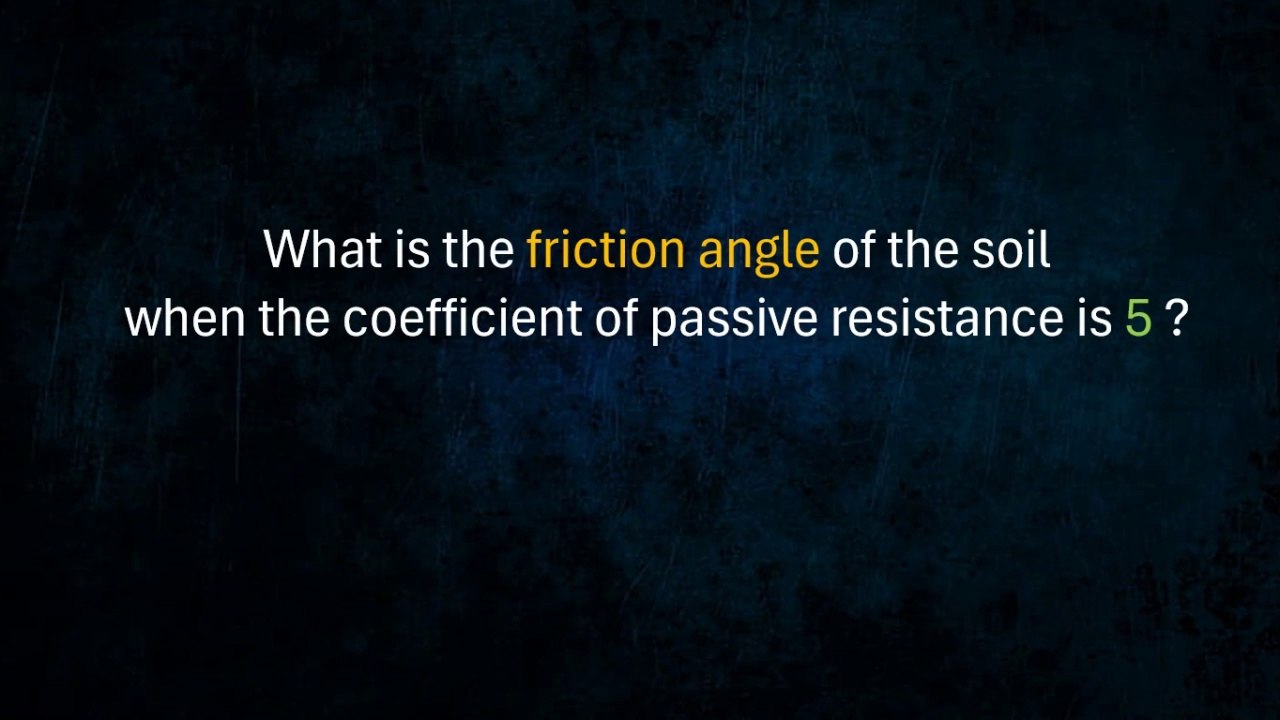 What is the friction angle of the soil when the coefficient of passive resistance is 5 ?